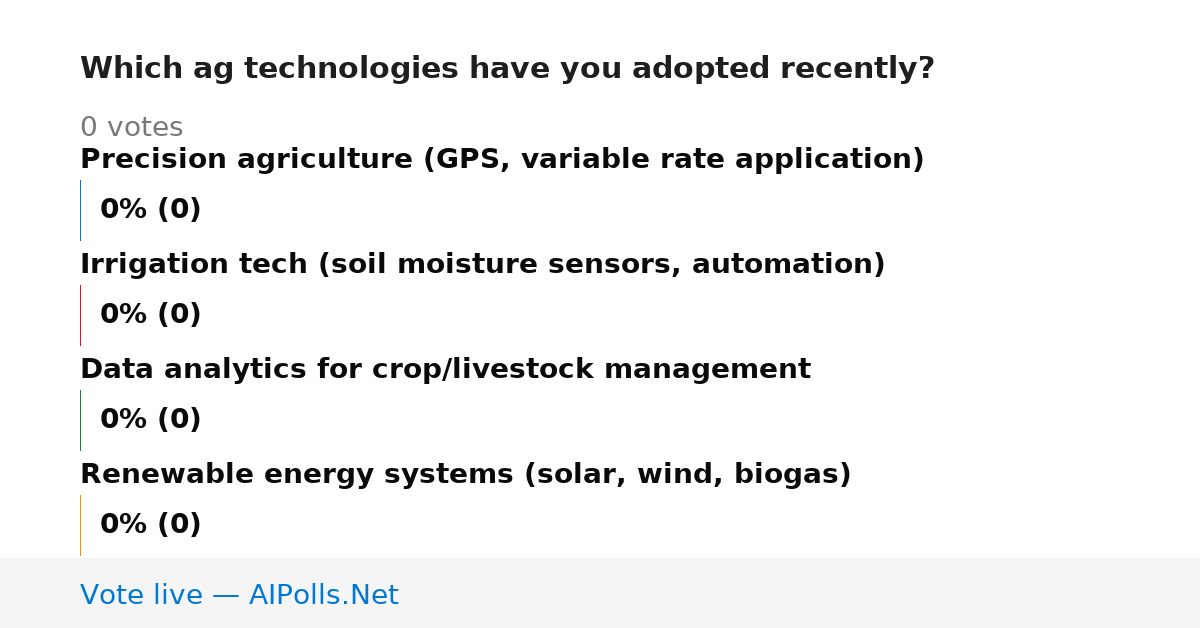 Which ag technologies have you adopted recently?

0 votes

Precision agriculture (GPS, variable rate application)

0% (0)

Irrigation tech (soil moisture sensors, automation)

0% (0)

Data analytics for crop/livestock management

0% (0)

Renewable energy systems (solar, wind, biogas)

0% (0)

Vote live — AIPolls.Net